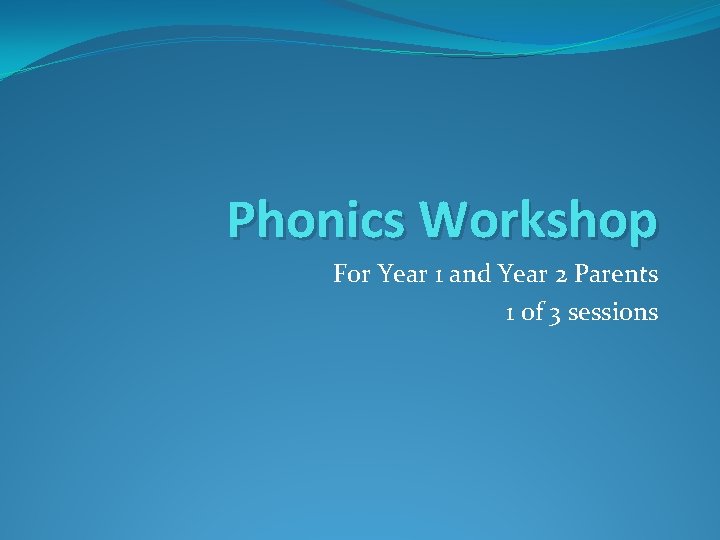 Phonics Workshop

For Year 1 and Year 2 Parents
1 of 3 sessions